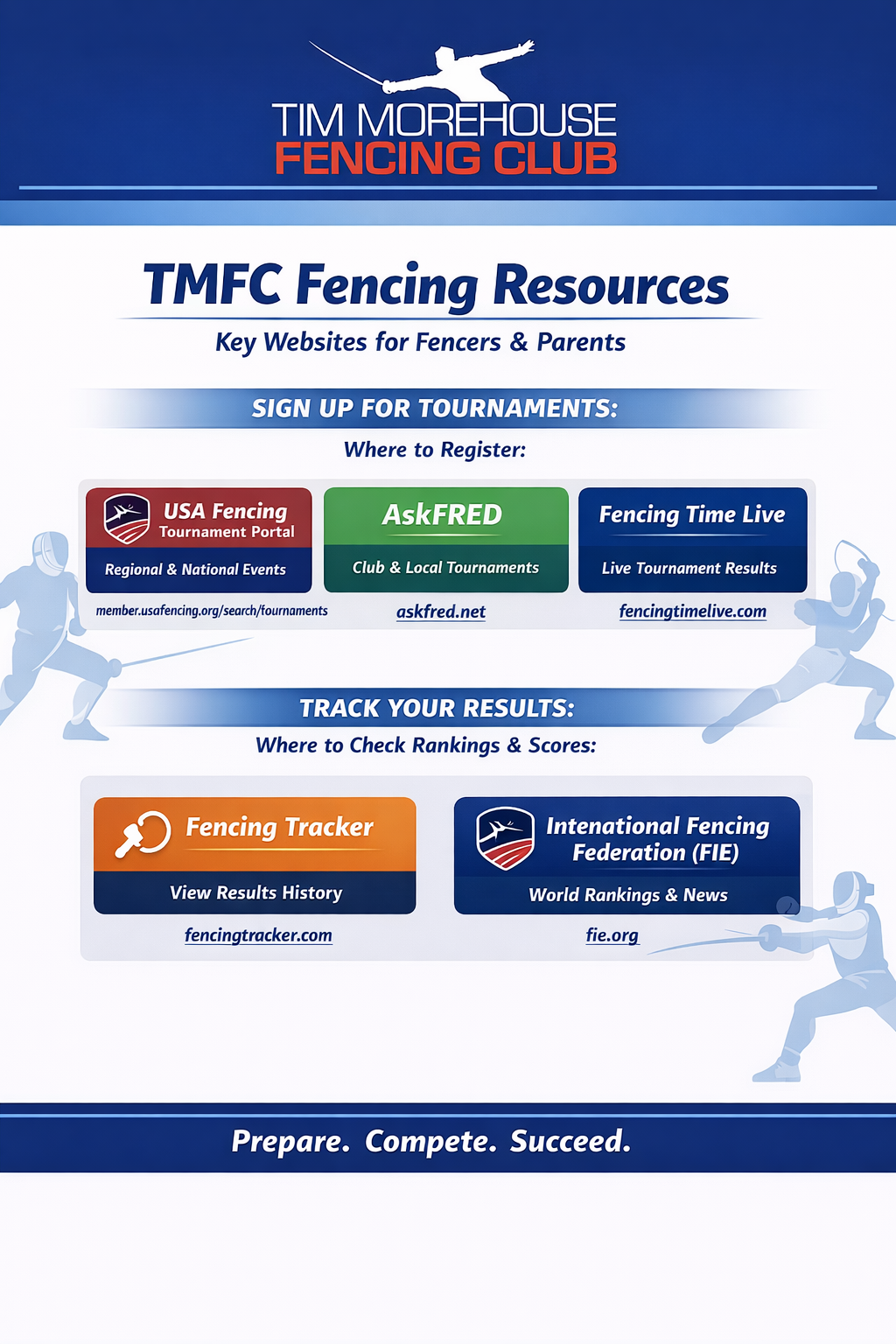 TIM MOREHOUSE
FENCING CLUB

TMFC Fencing Resources

Key Websites for Fencers & Parents

SIGN UP FOR TOURNAMENTS:

Where to Register:

USA Fencing
Tournament Portal
Regional & National Events
member.usafencing.org/search/fournaments

AskFRED
Club & Local Tournaments
askfred.net

Fencing Time Live
Live Tournament Results
fencingtimelive.com

TRACK YOUR RESULTS:

Where to Check Rankings & Scores:

Fencing Tracker
View Results History
fencingtracker.com

Intenational Fencing Federation (FIE)
World Rankings & News
fie.org

Prepare. Compete. Succeed.